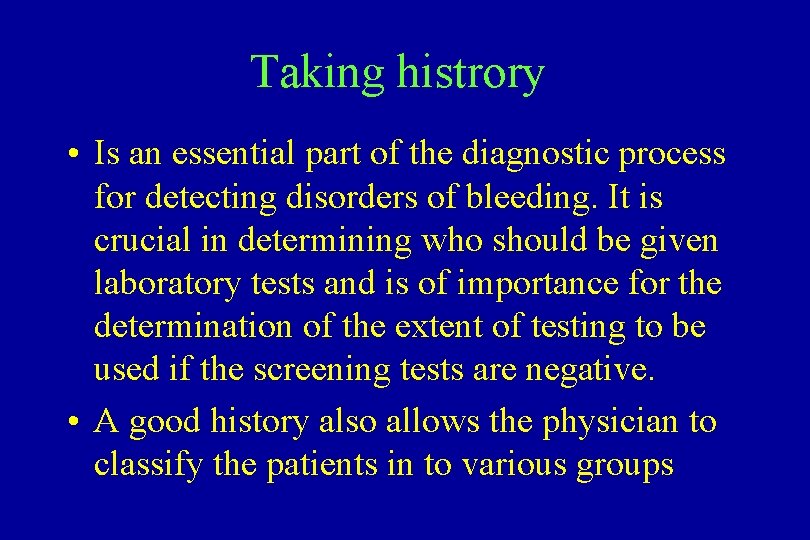 Taking histrory

• Is an essential part of the diagnostic process for detecting disorders of bleeding. It is crucial in determining who should be given laboratory tests and is of importance for the determination of the extent of testing to be used if the screening tests are negative.

• A good history also allows the physician to classify the patients in to various groups